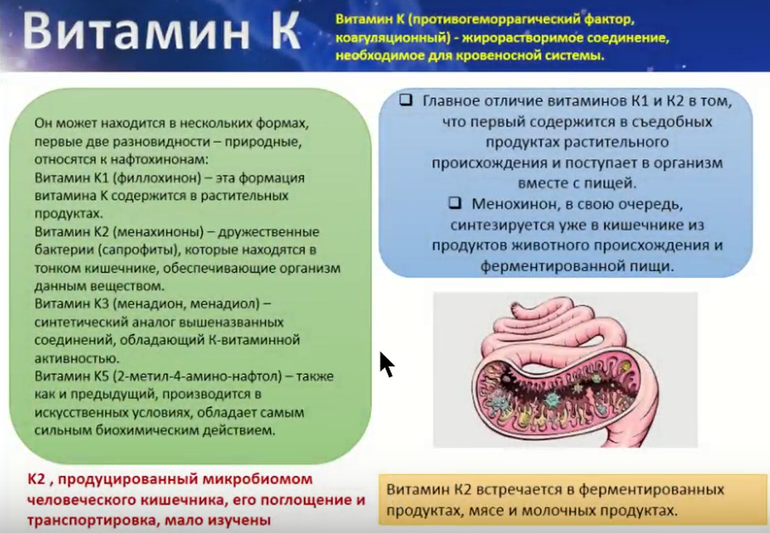 Витамин К

Витамин К (противогеморрагический фактор, коагуляционный) - жирорастворимое соединение, необходимое для кровеносной системы.

Он может находится в нескольких формах, первые две разновидности – природные, относятся к нафтохинонам:
Витамин К1 (филлохинон) – эта формация витамина К содержится в растительных продуктах.
Витамин К2 (менахиноны) – дружественные бактерии (сапрофиты), которые находятся в тонком кишечнике, обеспечивающие организм данным веществом.
Витамин К3 (менадион, менадиол) – синтетический аналог вышеназванных соединений, обладающий К-витаминной активностью.
Витамин К5 (2-метил-4-амино-нафтол) – также как и предыдущий, производится в искусственных условиях, обладает самым сильным биохимическим действием.

❑ Главное отличие витаминов К1 и К2 в том, что первый содержится в съедобных продуктах растительного происхождения и поступает в организм вместе с пищей.
❑ Менохинон, в свою очередь, синтезируется уже в кишечнике из продуктов животного происхождения и ферментированной пищи.

К2 , продуцированный микробиомом человеческого кишечника, его поглощение и транспортировка, мало изучены

Витамин К2 встречается в ферментированных продуктах, мясе и молочных продуктах.